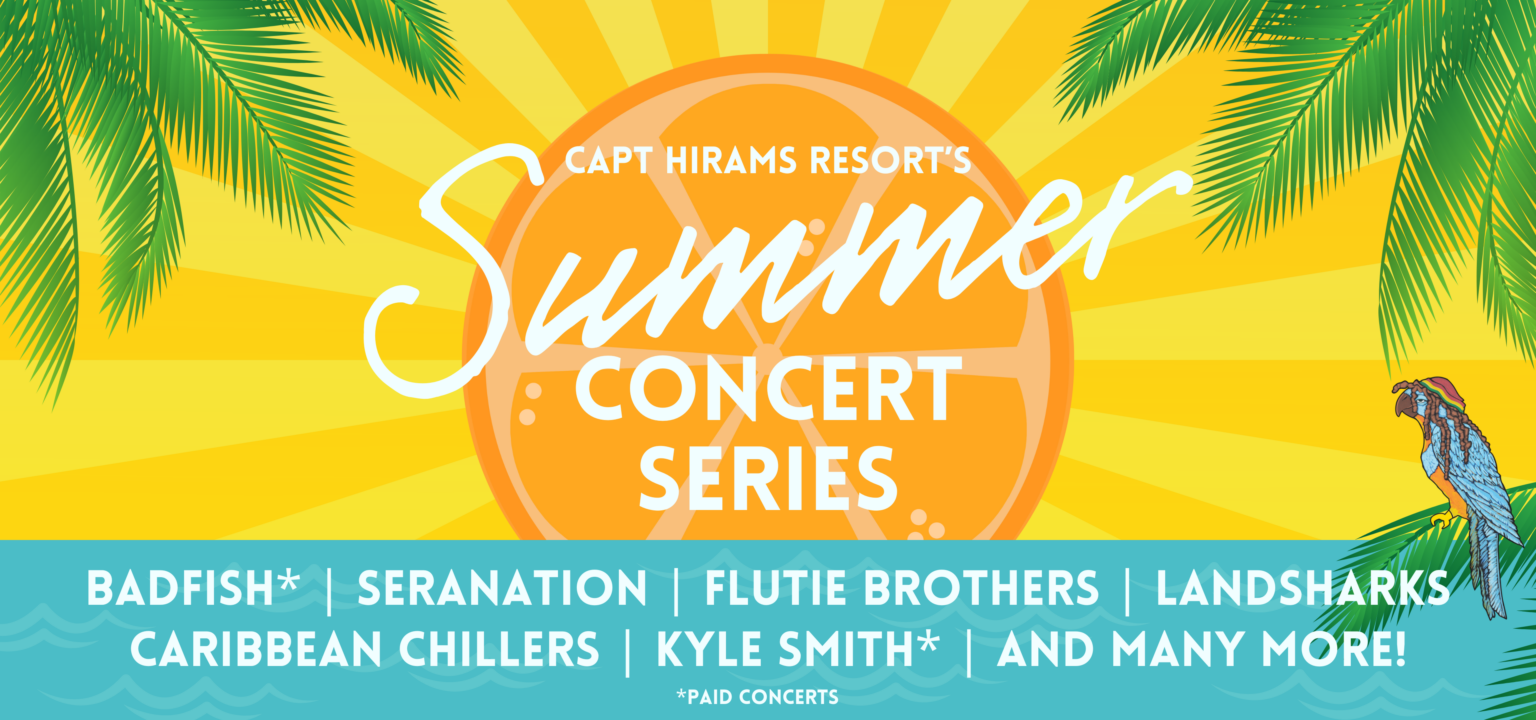 CAPT HIRAMS RESORT'S
Summer
CONCERT SERIES

BADFISH* | SERANATION | FLUTIE BROTHERS | LANDSHARKS
CARIBBEAN CHILLERS | KYLE SMITH* | AND MANY MORE!
*PAID CONCERTS